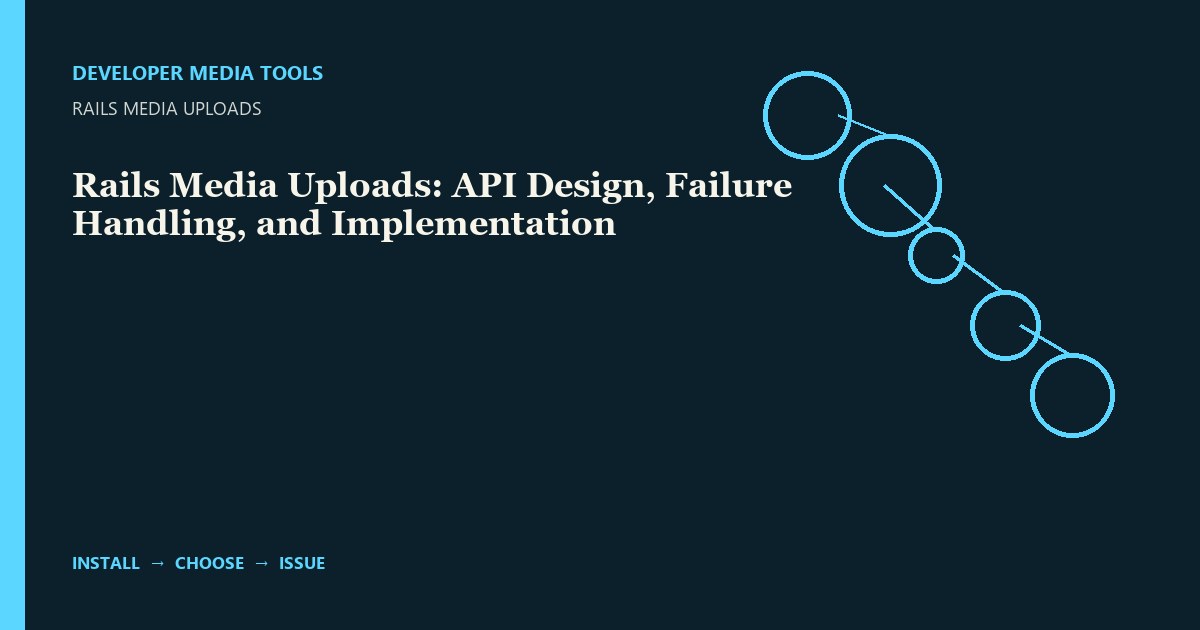 DEVELOPER MEDIA TOOLS

RAILS MEDIA UPLOADS

Rails Media Uploads: API Design, Failure Handling, and Implementation

INSTALL → CHOOSE → ISSUE